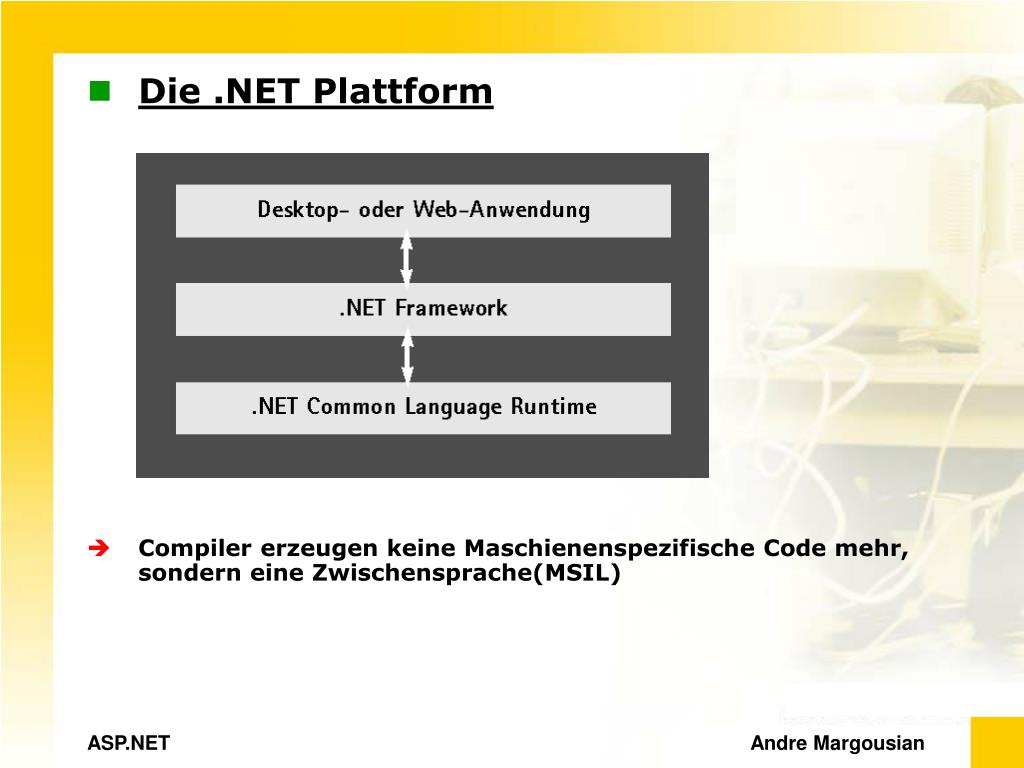 Die .NET Plattform

Desktop- oder Web-Anwendung

.NET Framework

.NET Common Language Runtime

Compiler erzeugen keine Maschienenspezifische Code mehr, sondern eine Zwischensprache(MSIL)

ASP.NET

Andre Margousian